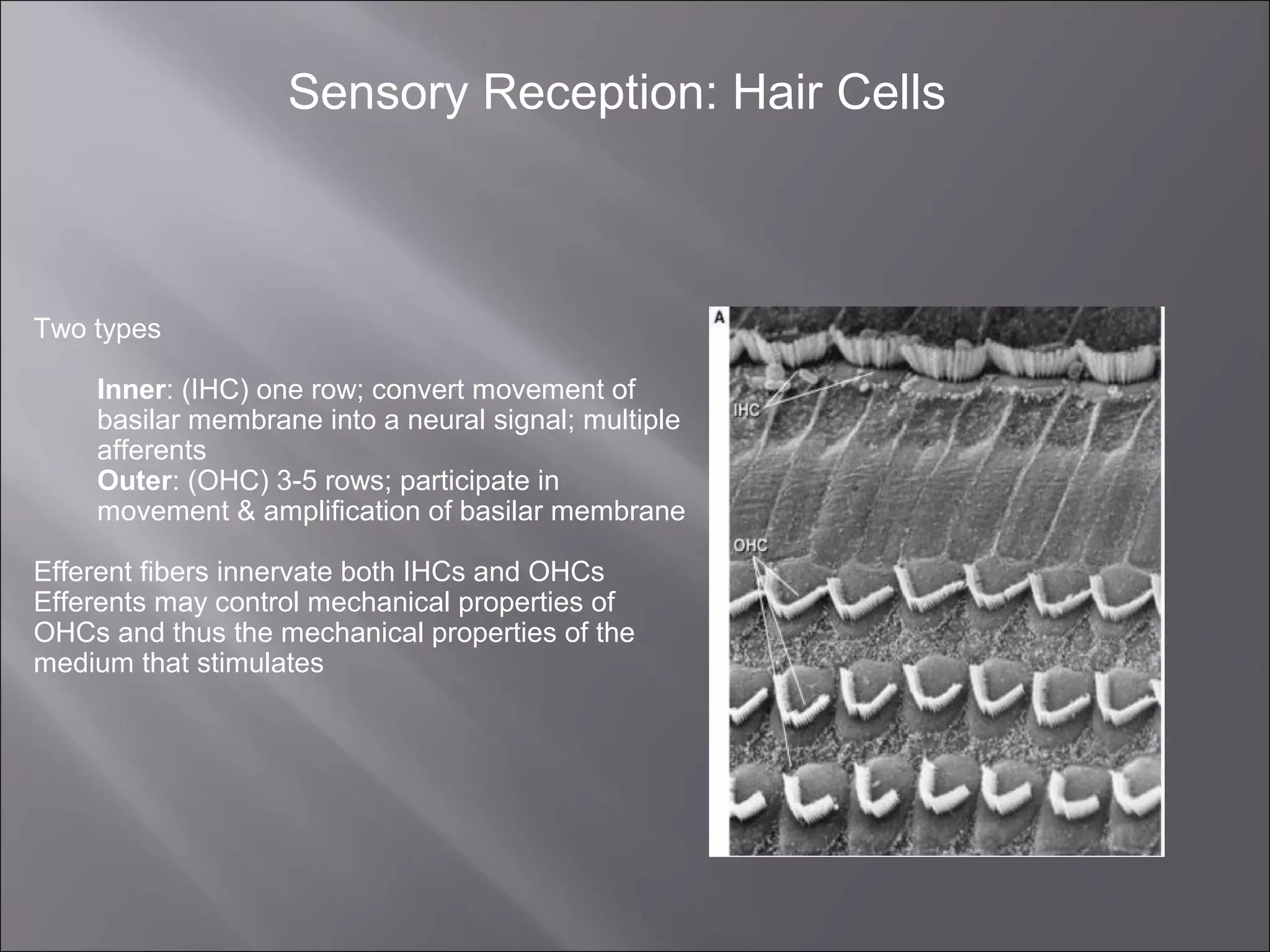 Sensory Reception: Hair Cells

Two types

Inner: (IHC) one row; convert movement of basilar membrane into a neural signal; multiple afferents
Outer: (OHC) 3-5 rows; participate in movement & amplification of basilar membrane

Efferent fibers innervate both IHCs and OHCs
Efferents may control mechanical properties of OHCs and thus the mechanical properties of the medium that stimulates

A

IHC

OHC